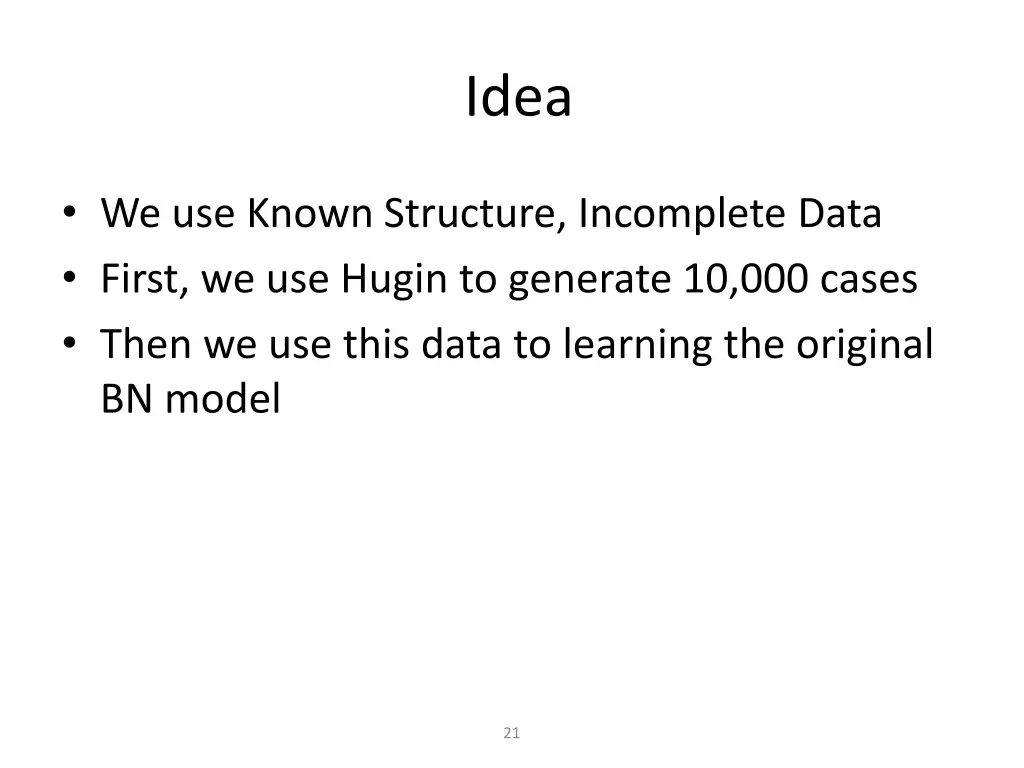 Idea

• We use Known Structure, Incomplete Data
• First, we use Hugin to generate 10,000 cases
• Then we use this data to learning the original BN model

21